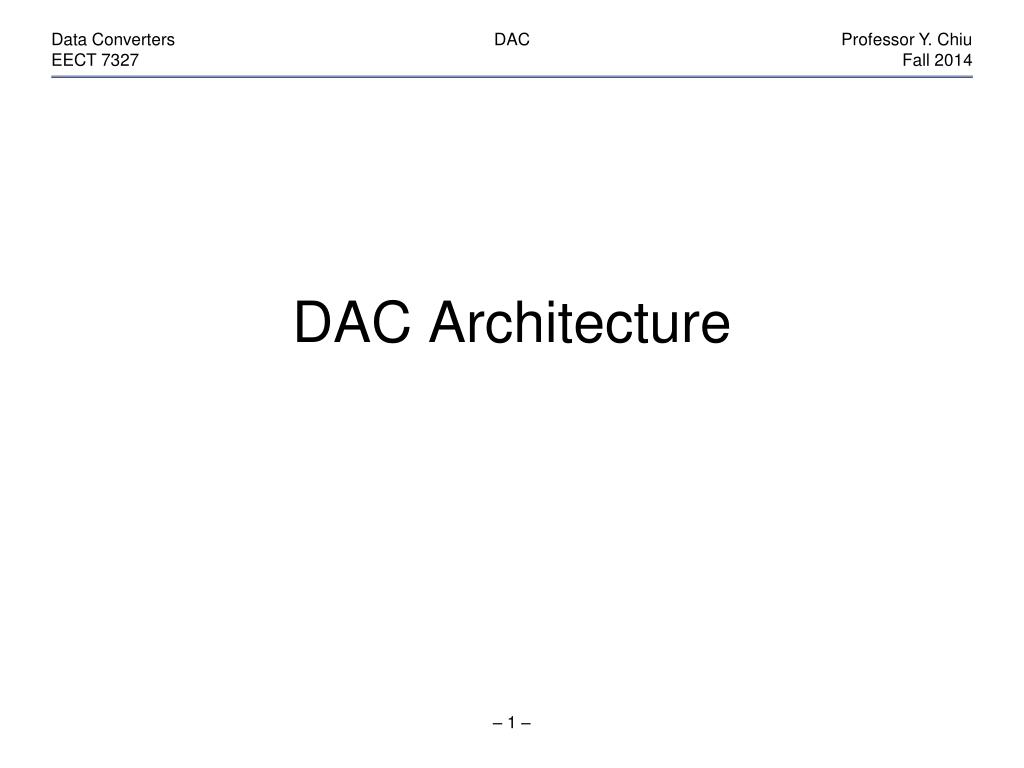 Data Converters
EECT 7327

DAC

Professor Y. Chiu
Fall 2014

DAC Architecture

– 1 –